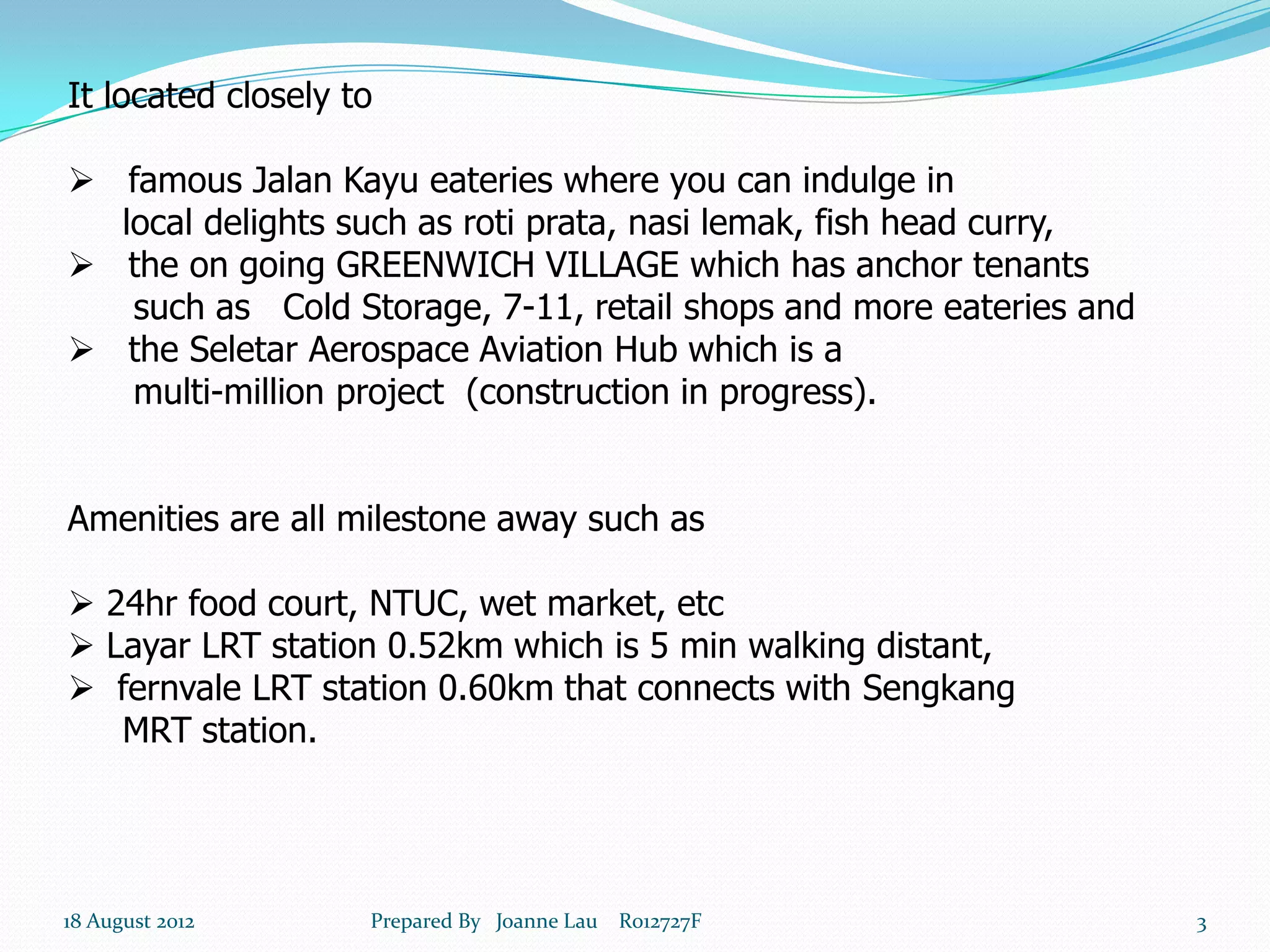 It located closely to

➢ famous Jalan Kayu eateries where you can indulge in local delights such as roti prata, nasi lemak, fish head curry,
➢ the on going GREENWICH VILLAGE which has anchor tenants such as Cold Storage, 7-11, retail shops and more eateries and
➢ the Seletar Aerospace Aviation Hub which is a multi-million project (construction in progress).

Amenities are all milestone away such as

➢ 24hr food court, NTUC, wet market, etc
➢ Layar LRT station 0.52km which is 5 min walking distant,
➢ fernvale LRT station 0.60km that connects with Sengkang MRT station.

18 August 2012 Prepared By Joanne Lau R012727F 3